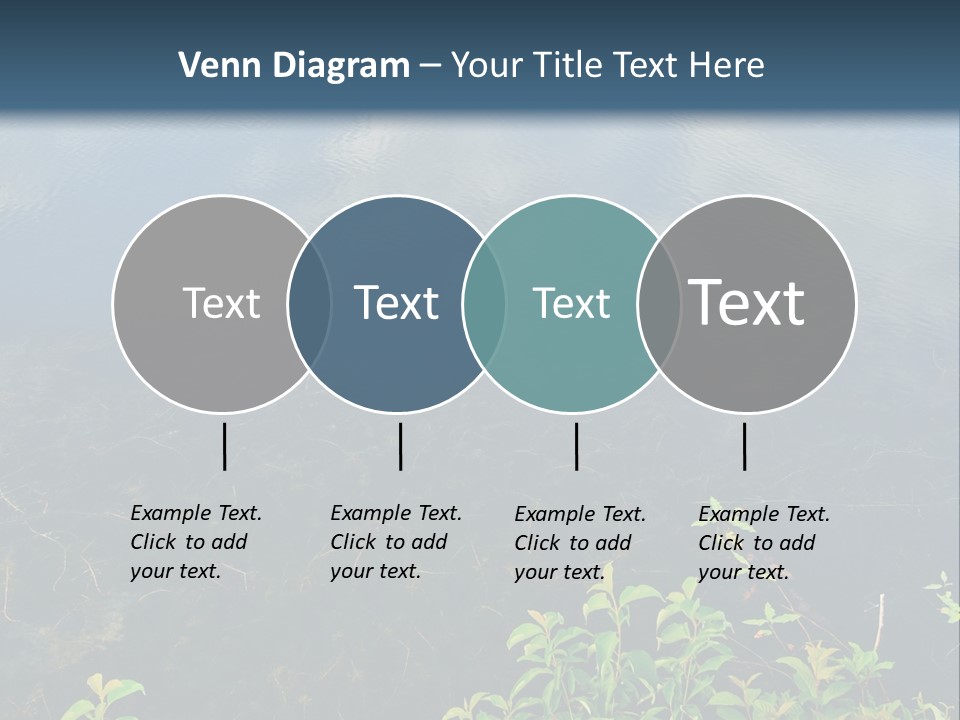 Venn Diagram – Your Title Text Here

Text

Text

Text

Text

Example Text. Click to add your text.

Example Text. Click to add your text.

Example Text. Click to add your text.

Example Text. Click to add your text.